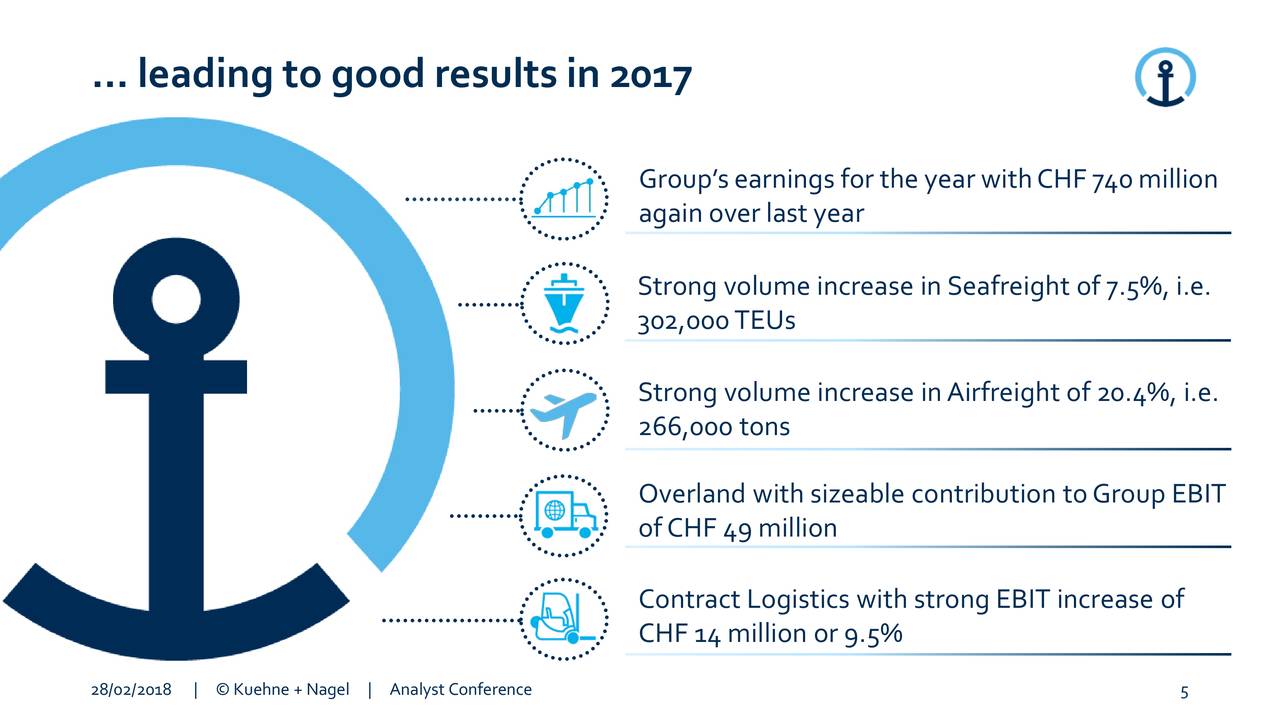 … leading to good results in 2017

Group's earnings for the year with CHF 740 million again over last year

Strong volume increase in Seafreight of 7.5%, i.e. 302,000 TEUs

Strong volume increase in Airfreight of 20.4%, i.e. 266,000 tons

Overland with sizeable contribution to Group EBIT of CHF 49 million

Contract Logistics with strong EBIT increase of CHF 14 million or 9.5%

28/02/2018 | © Kuehne + Nagel | Analyst Conference

5